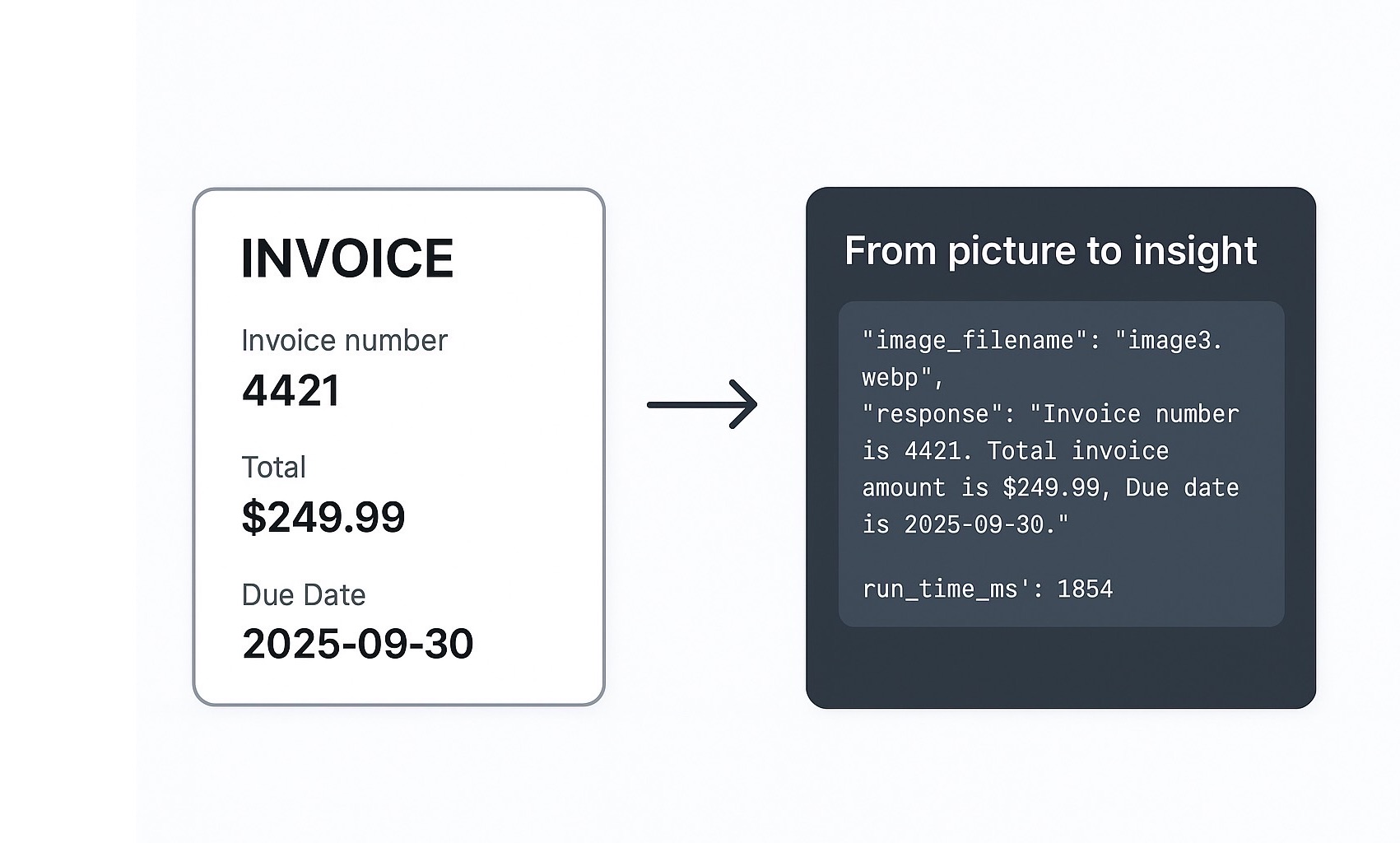 INVOICE

Invoice number
4421

Total
$249.99

Due Date
2025-09-30

From picture to insight

"image_filename": "image3.webp",
"response": "Invoice number is 4421. Total invoice amount is $249.99, Due date is 2025-09-30."

run_time_ms': 1854